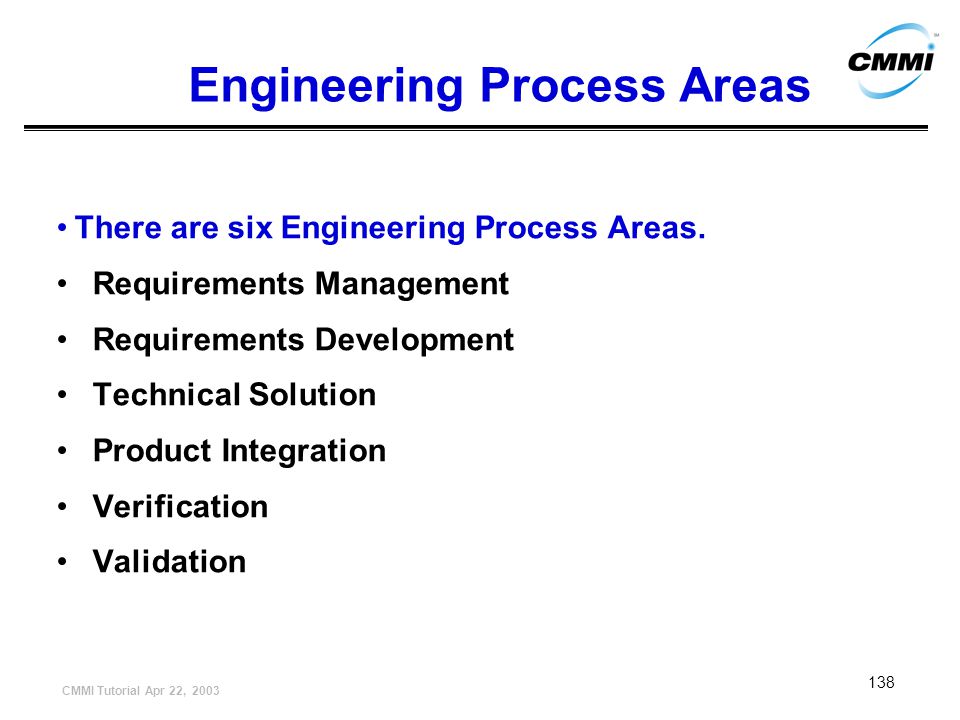 Engineering Process Areas

CMMI™

• There are six Engineering Process Areas.
• Requirements Management
• Requirements Development
• Technical Solution
• Product Integration
• Verification
• Validation

CMMI Tutorial Apr 22, 2003

138